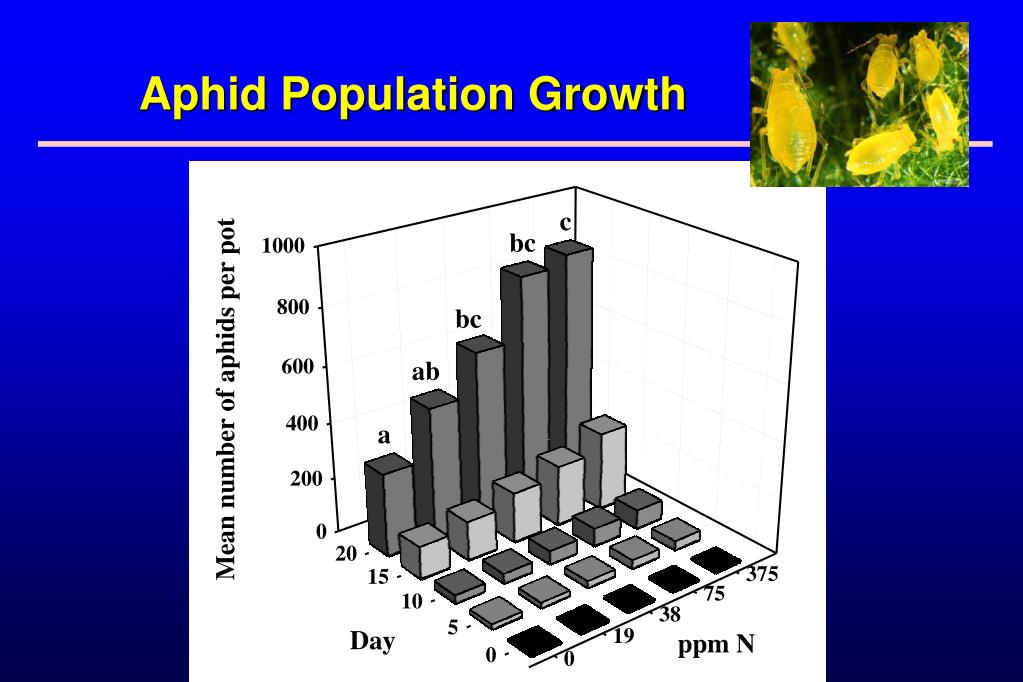 Aphid Population Growth

Mean number of aphids per pot

1000
800
600
400
200
0

a
ab
bc
bc
c

20
15
10
5
0

Day

0
19
38
75
375

ppm N